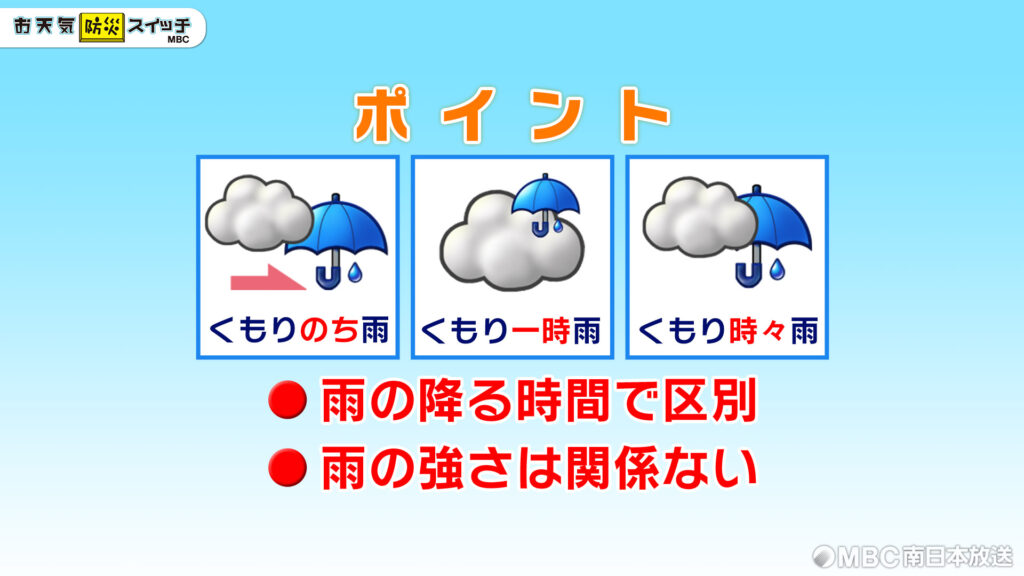 お天気防災スイッチ
MBC

ポイント

くもりのち雨

くもり一時雨

くもり時々雨

● 雨の降る時間で区別
● 雨の強さは関係ない

MBC南日本放送